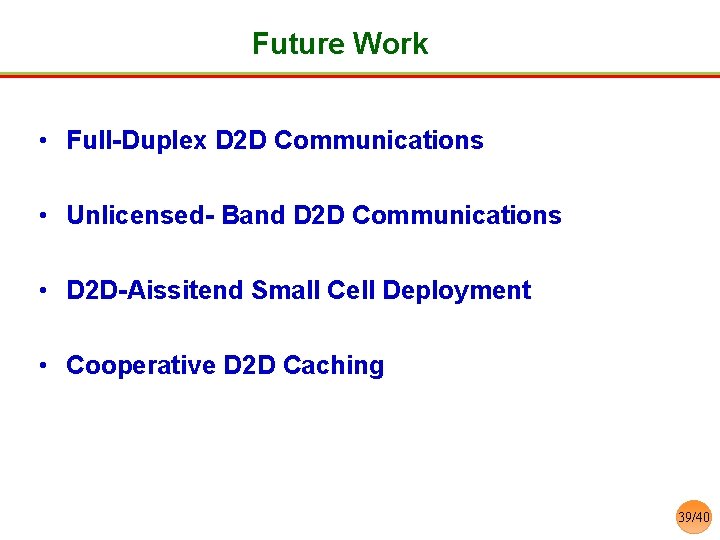 Future Work

• Full-Duplex D2D Communications

• Unlicensed- Band D2D Communications

• D2D-Aissitend Small Cell Deployment

• Cooperative D2D Caching

39/40